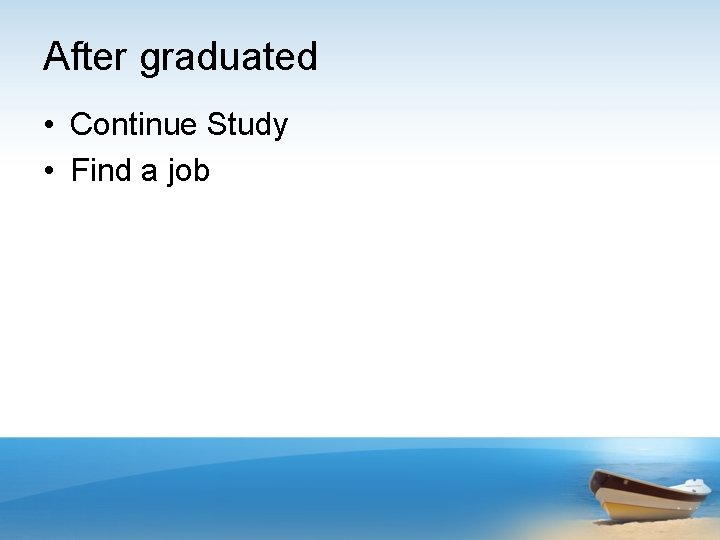 After graduated

• Continue Study
• Find a job